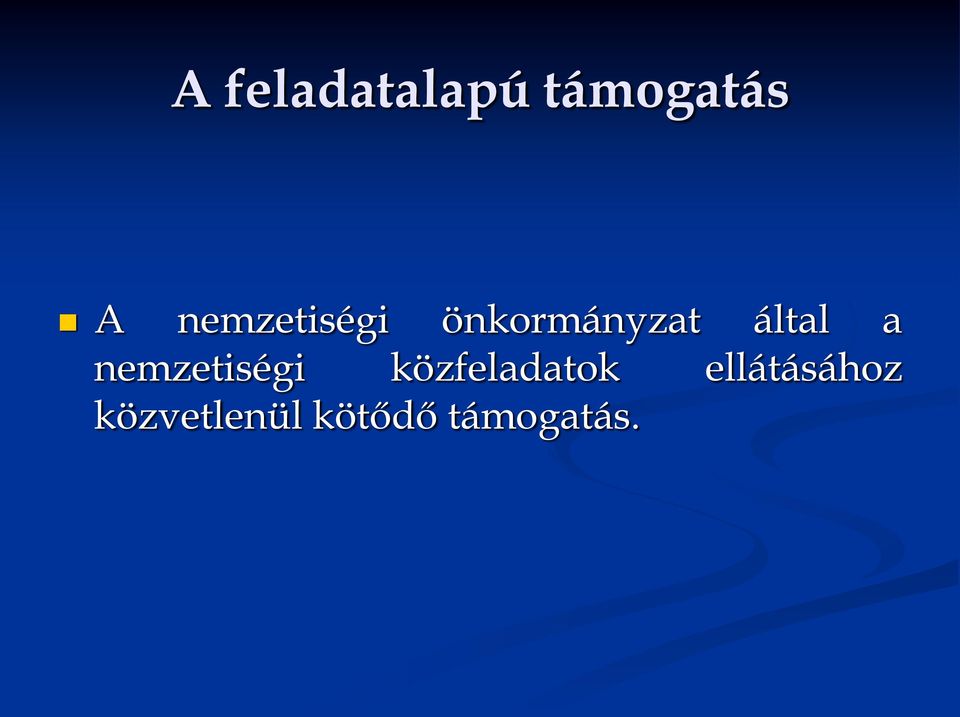 A feladatalapú támogatás

A nemzetiségi önkormányzat által a nemzetiségi közfeladatok ellátásához közvetlenül kötődő támogatás.